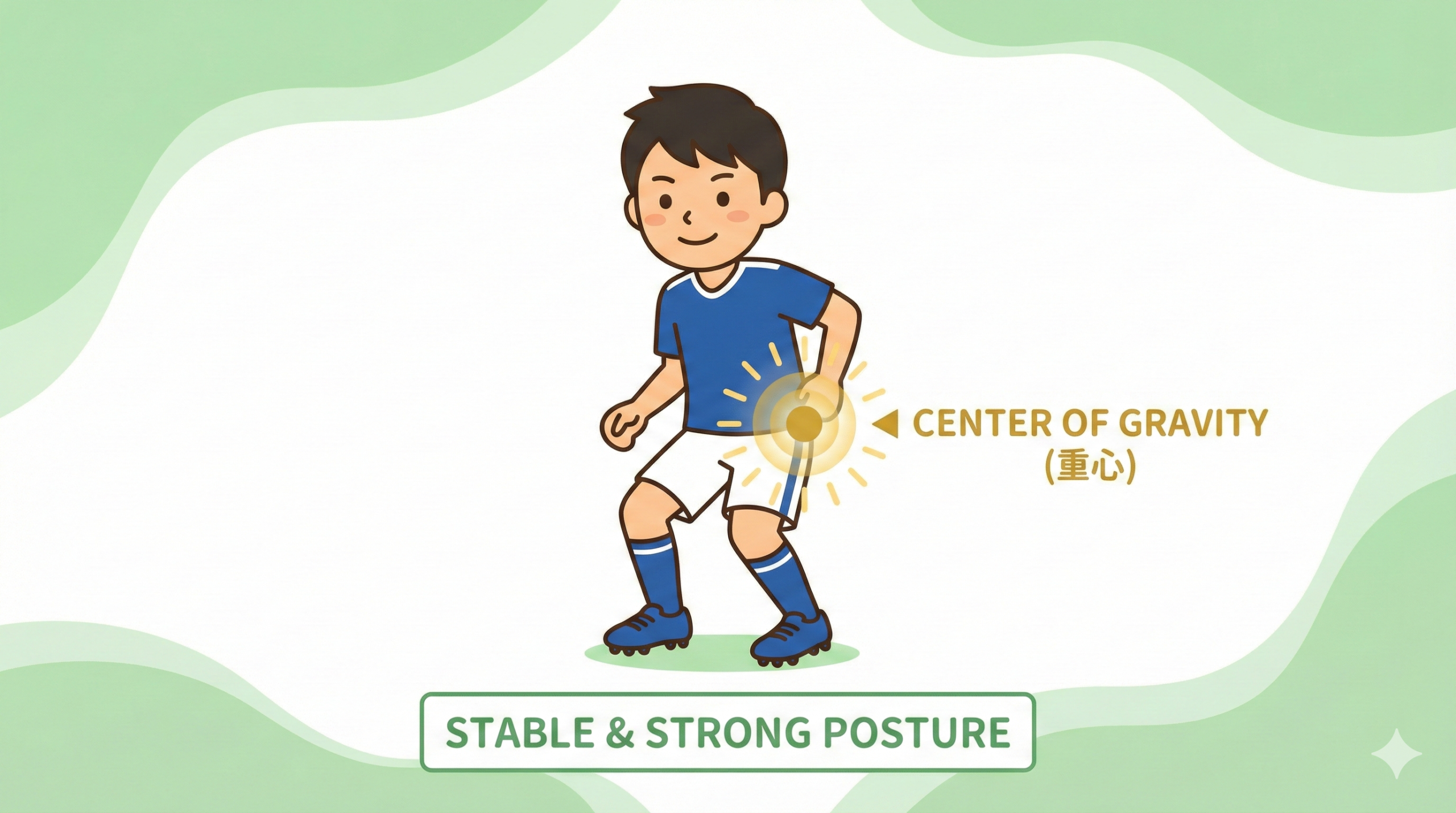 CENTER OF GRAVITY
(重心)

STABLE & STRONG POSTURE